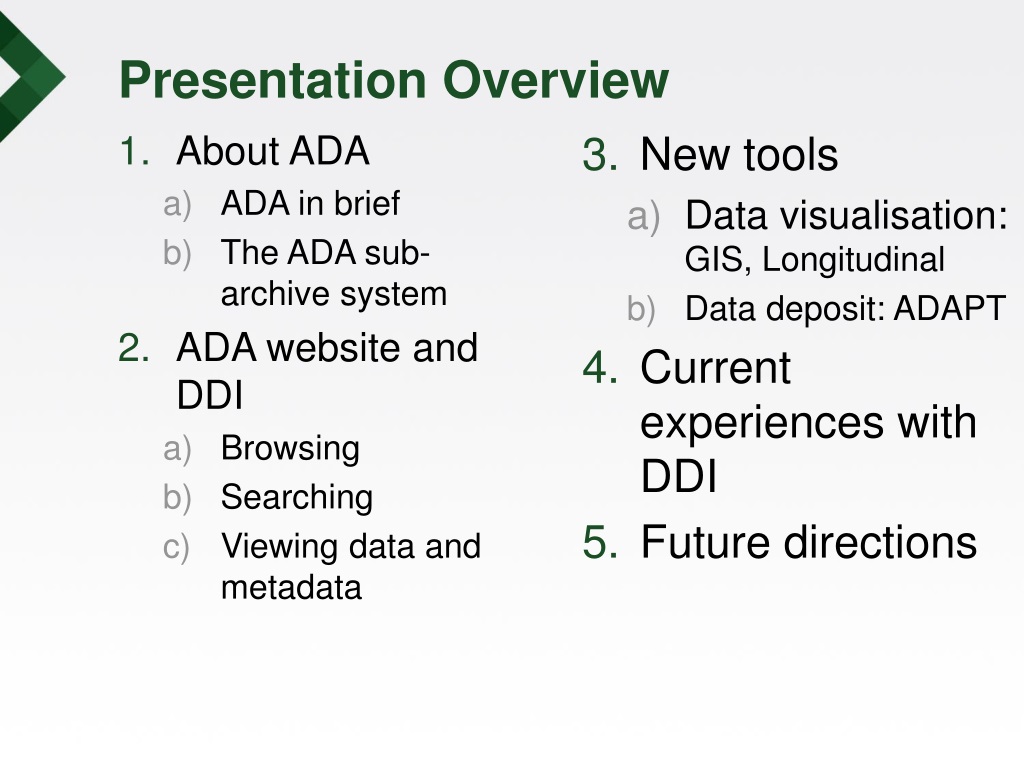 Presentation Overview

1. About ADA
   a) ADA in brief
   b) The ADA sub-archive system
2. ADA website and DDI
   a) Browsing
   b) Searching
   c) Viewing data and metadata

3. New tools
   a) Data visualisation: GIS, Longitudinal
   b) Data deposit: ADAPT
4. Current experiences with DDI
5. Future directions